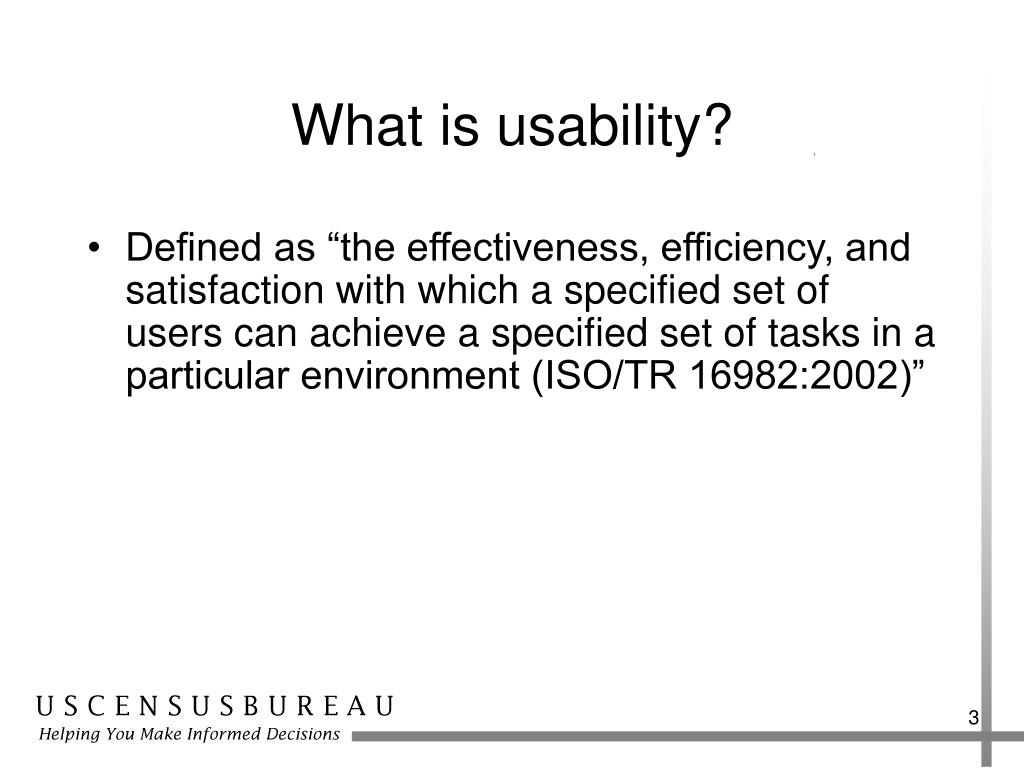 What is usability?

• Defined as “the effectiveness, efficiency, and satisfaction with which a specified set of users can achieve a specified set of tasks in a particular environment (ISO/TR 16982:2002)”

USCENSUSBUREAU
Helping You Make Informed Decisions

3